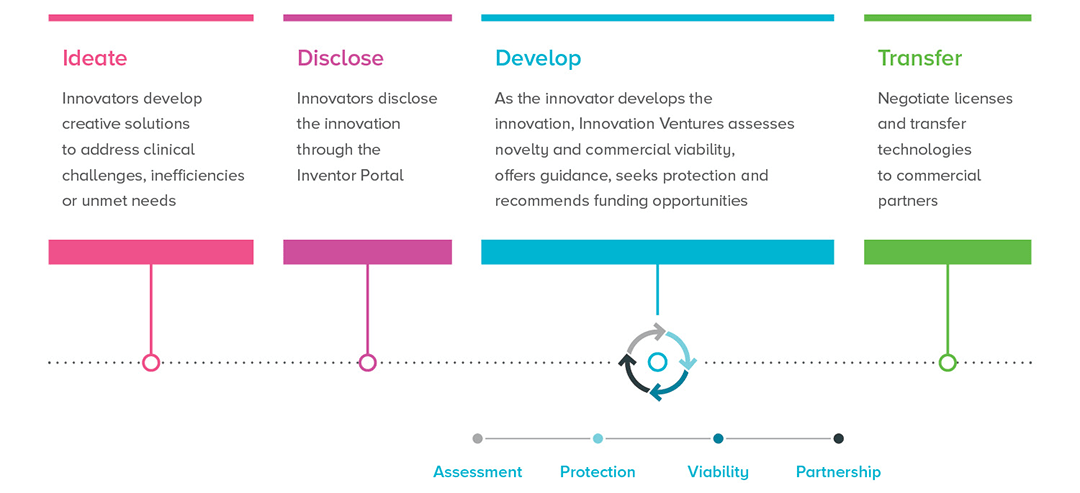 Ideate

Innovators develop creative solutions to address clinical challenges, inefficiencies or unmet needs

Disclose

Innovators disclose the innovation through the Inventor Portal

Develop

As the innovator develops the innovation, Innovation Ventures assesses novelty and commercial viability, offers guidance, seeks protection and recommends funding opportunities

Transfer

Negotiate licenses and transfer technologies to commercial partners

Assessment Protection Viability Partnership